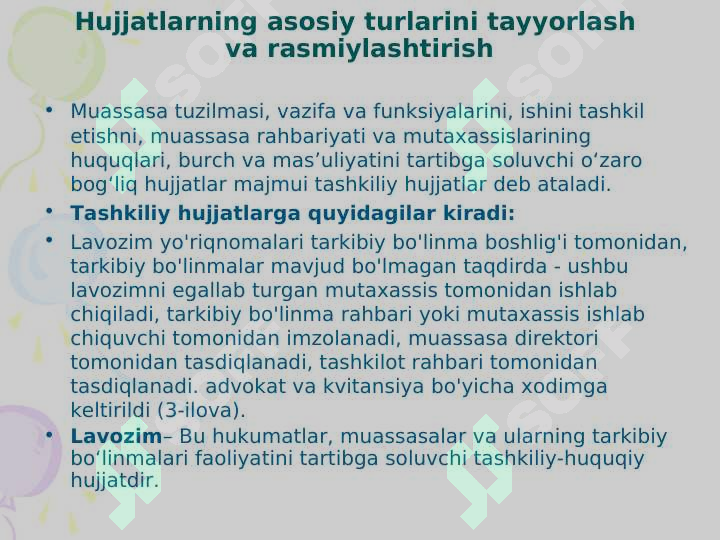 Hujjatlarning asosiy turlarini tayyorlash va rasmiylashtirish

• Muassasa tuzilmasi, vazifa va funksiyalarini, ishini tashkil etishni, muassasa rahbariyati va mutaxassislarining huquqlari, burch va mas’uliyatini tartibga soluvchi o‘zaro bog‘liq hujjatlar majmui tashkiliy hujjatlar deb ataladi.

• Tashkiliy hujjatlarga quyidagilar kiradi:

• Lavozim yo'riqnomalari tarkibiy bo'linma boshlig'i tomonidan, tarkibiy bo'linmalar mavjud bo'lmagan taqdirda - ushbu lavozimni egallab turgan mutaxassis tomonidan ishlab chiqiladi, tarkibiy bo'linma rahbari yoki mutaxassis ishlab chiquvchi tomonidan imzolanadi, muassasa direktori tomonidan tasdiqlanadi, tashkilot rahbari tomonidan tasdiqlanadi. advokat va kvitansiya bo'yicha xodimga keltirildi (3-ilova).

• Lavozim– Bu hukumatlar, muassasalar va ularning tarkibiy bo‘linmalari faoliyatini tartibga soluvchi tashkiliy-huquqiy hujjatdir.